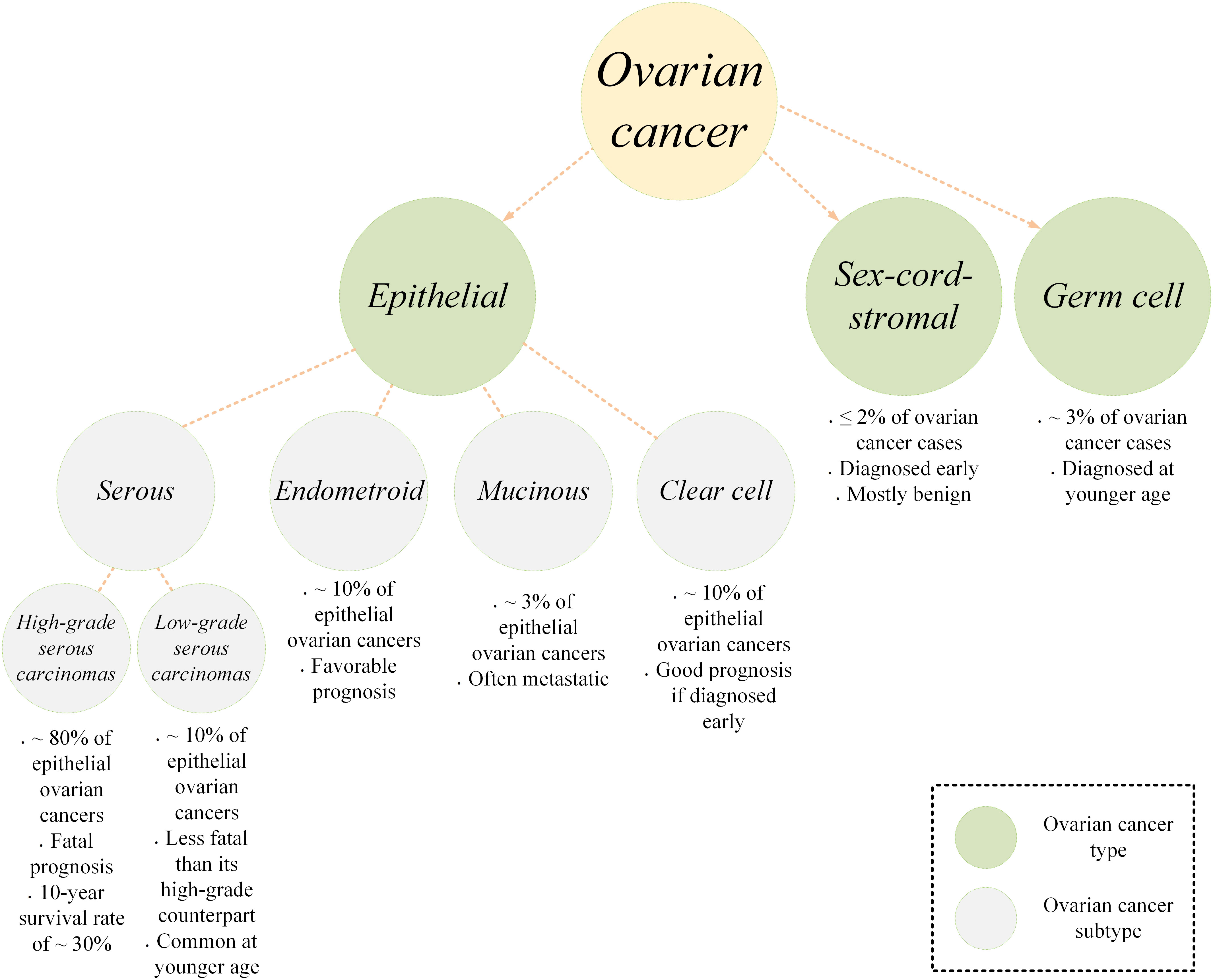 Ovarian cancer

Epithelial

Sex-cord-stromal

Germ cell

. ≤ 2% of ovarian cancer cases
. Diagnosed early
. Mostly benign

. ~ 3% of ovarian cancer cases
. Diagnosed at younger age

Serous

Endometroid

Mucinous

Clear cell

High-grade serous carcinomas

Low-grade serous carcinomas

. ~ 10% of epithelial ovarian cancers
. Favorable prognosis

. ~ 3% of epithelial ovarian cancers
. Often metastatic

. ~ 10% of epithelial ovarian cancers
. Good prognosis if diagnosed early

. ~ 80% of epithelial ovarian cancers
. Fatal prognosis
. 10-year survival rate of ~ 30%

. ~ 10% of epithelial ovarian cancers
. Less fatal than its high-grade counterpart
. Common at younger age

Ovarian cancer type

Ovarian cancer subtype